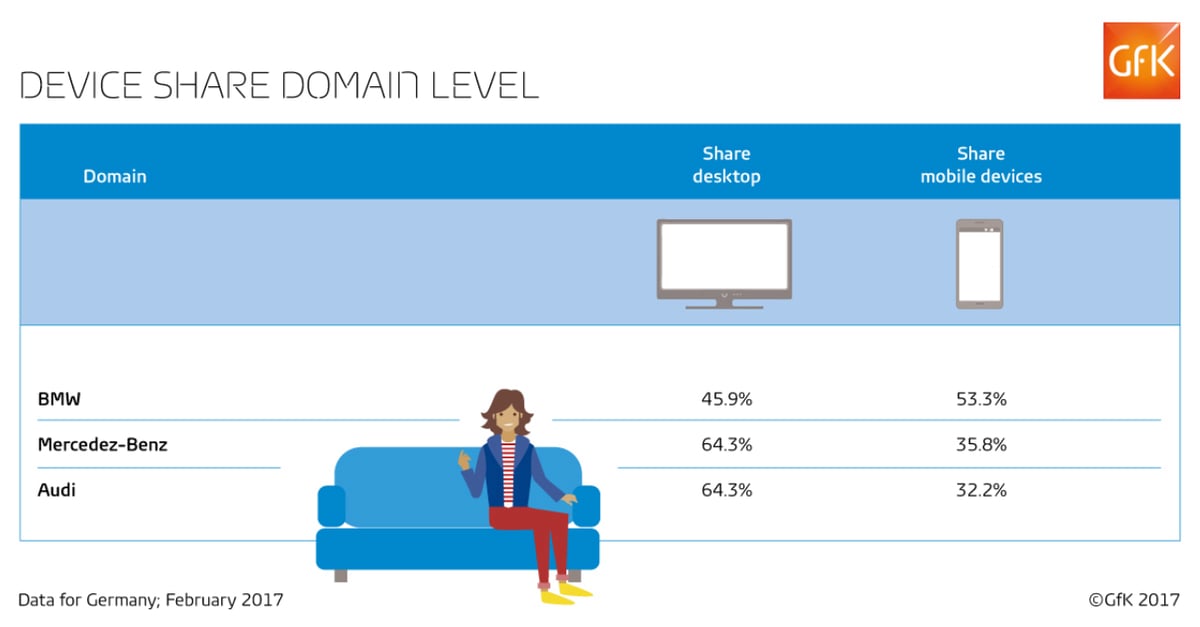 GfK

DEVICE SHARE DOMAIN LEVEL

| Domain | Share desktop | Share mobile devices |
|---|---|---|
| BMW | 45.9% | 53.3% |
| Mercedez-Benz | 64.3% | 35.8% |
| Audi | 64.3% | 32.2% |

Data for Germany; February 2017

©GfK 2017